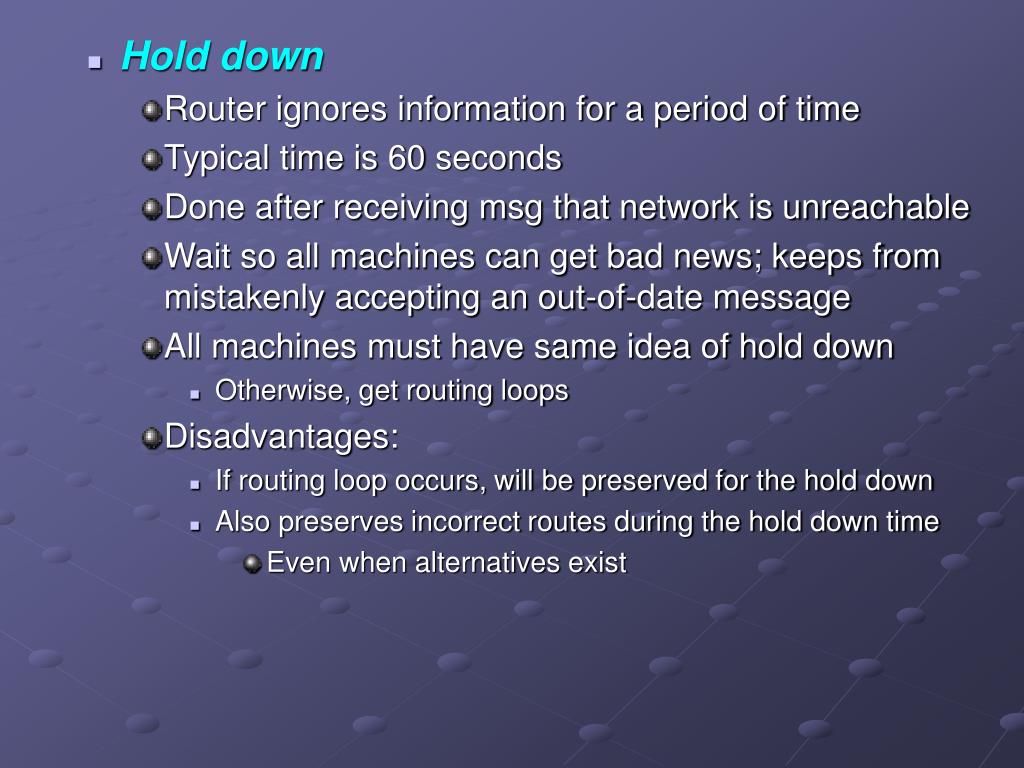 Hold down

Router ignores information for a period of time

Typical time is 60 seconds

Done after receiving msg that network is unreachable

Wait so all machines can get bad news; keeps from mistakenly accepting an out-of-date message

All machines must have same idea of hold down

Otherwise, get routing loops

Disadvantages:

If routing loop occurs, will be preserved for the hold down

Also preserves incorrect routes during the hold down time

Even when alternatives exist